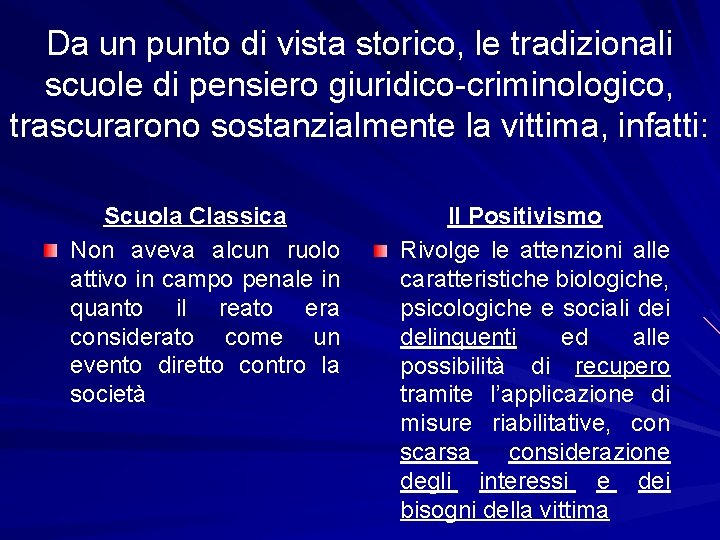 Da un punto di vista storico, le tradizionali scuole di pensiero giuridico-criminologico, trascurarono sostanzialmente la vittima, infatti:

Scuola Classica

Non aveva alcun ruolo attivo in campo penale in quanto il reato era considerato come un evento diretto contro la società

Il Positivismo

Rivolge le attenzioni alle caratteristiche biologiche, psicologiche e sociali dei delinquenti ed alle possibilità di recupero tramite l'applicazione di misure riabilitative, con scarsa considerazione degli interessi e dei bisogni della vittima